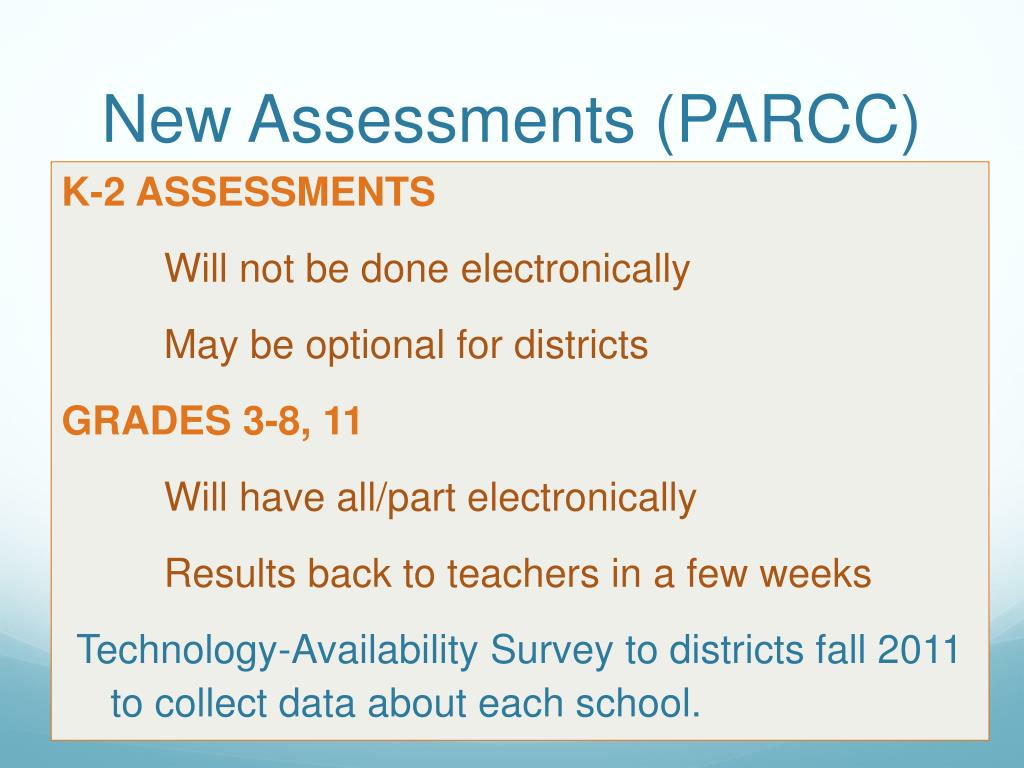 New Assessments (PARCC)

K-2 ASSESSMENTS

Will not be done electronically

May be optional for districts

GRADES 3-8, 11

Will have all/part electronically

Results back to teachers in a few weeks

Technology-Availability Survey to districts fall 2011 to collect data about each school.